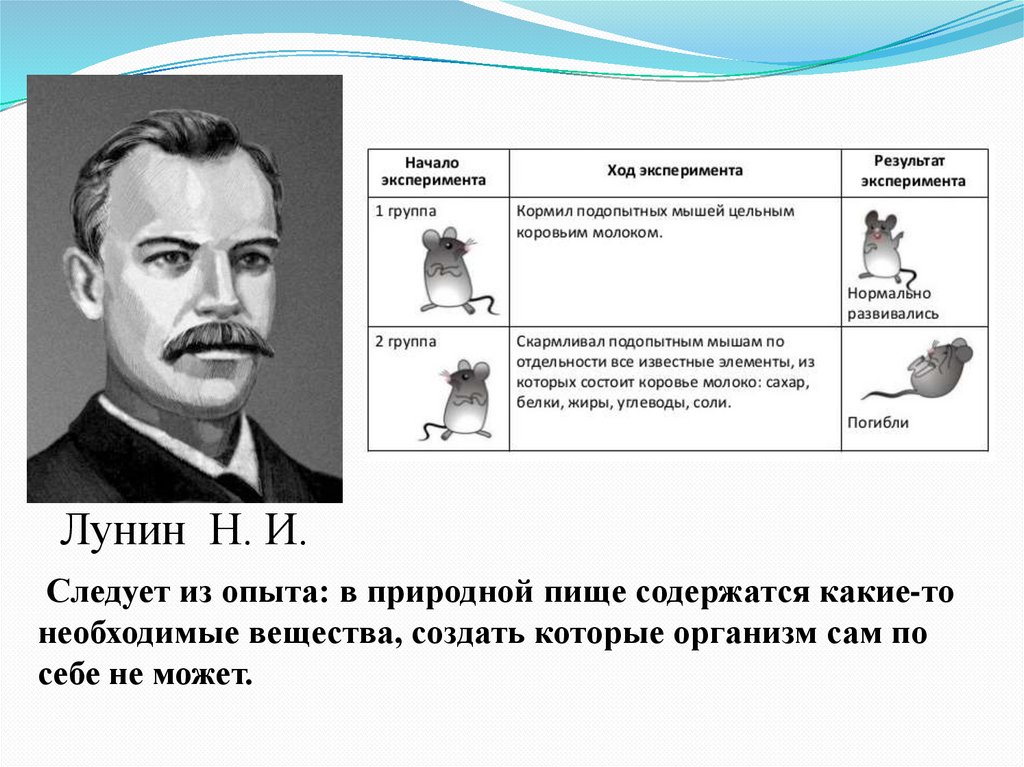 | Начало эксперимента | Ход эксперимента | Результат эксперимента |
|---|---|---|
| 1 группа | Кормил подопытных мышей цельным коровьим молоком. | Нормально развивались |
| 2 группа | Скармливал подопытным мышам по отдельности все известные элементы, из которых состоит коровье молоко: сахар, белки, жиры, углеводы, соли. | Погибли |

Лунин Н. И.

Следует из опыта: в природной пище содержатся какие-то необходимые вещества, создать которые организм сам по себе не может.